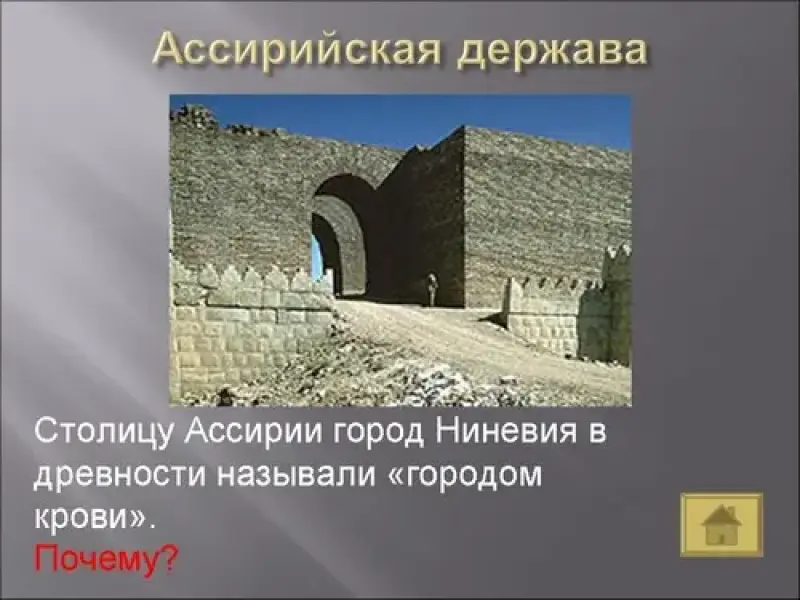 Ассирийская держава

Столицу Ассирии город Ниневия в древности называли «городом крови».
Почему?